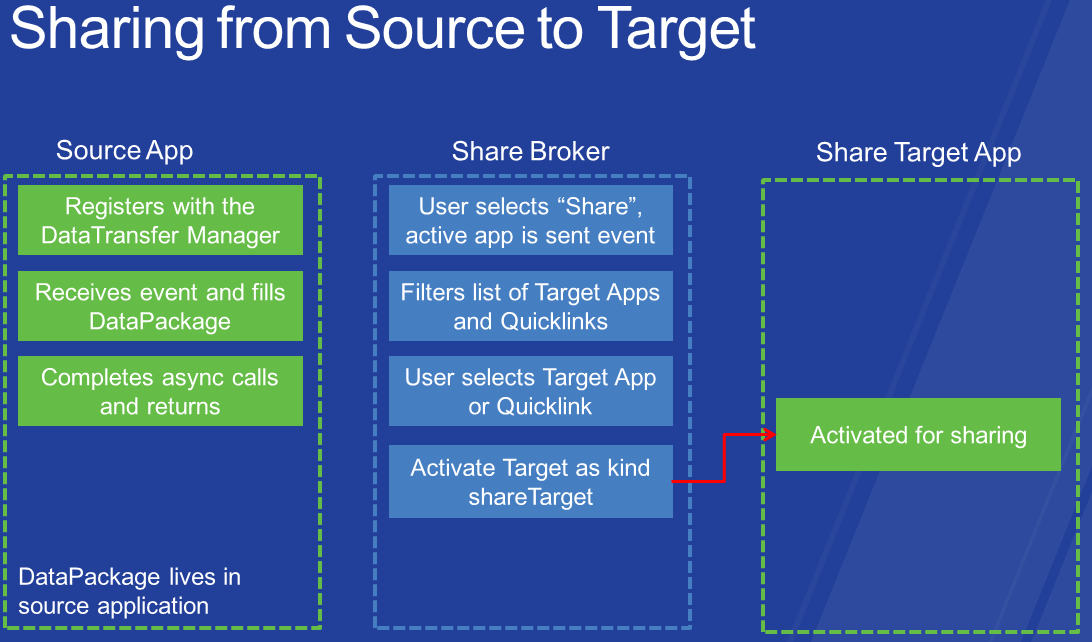 Sharing from Source to Target

Source App

Registers with the DataTransfer Manager

Receives event and fills DataPackage

Completes async calls and returns

DataPackage lives in source application

Share Broker

User selects “Share”, active app is sent event

Filters list of Target Apps and Quicklinks

User selects Target App or Quicklink

Activate Target as kind shareTarget

Share Target App

Activated for sharing